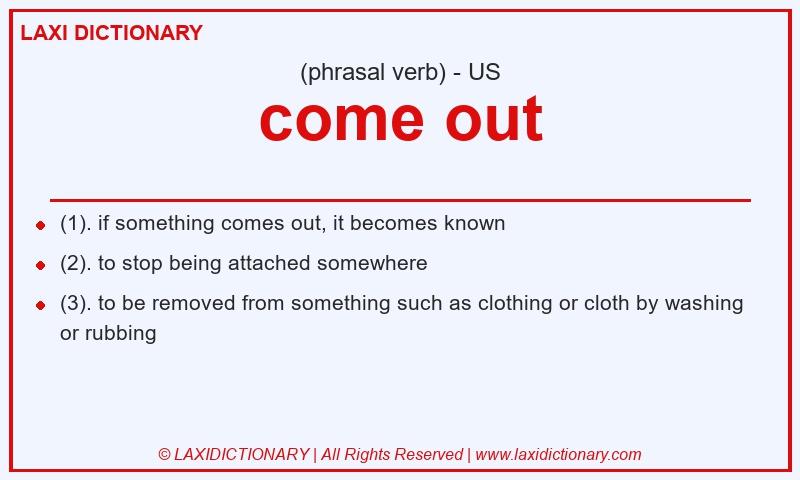 LAXI DICTIONARY

(phrasal verb) - US

come out

- (1). if something comes out, it becomes known
- (2). to stop being attached somewhere
- (3). to be removed from something such as clothing or cloth by washing or rubbing

© LAXIDICTIONARY | All Rights Reserved | www.laxidictionary.com